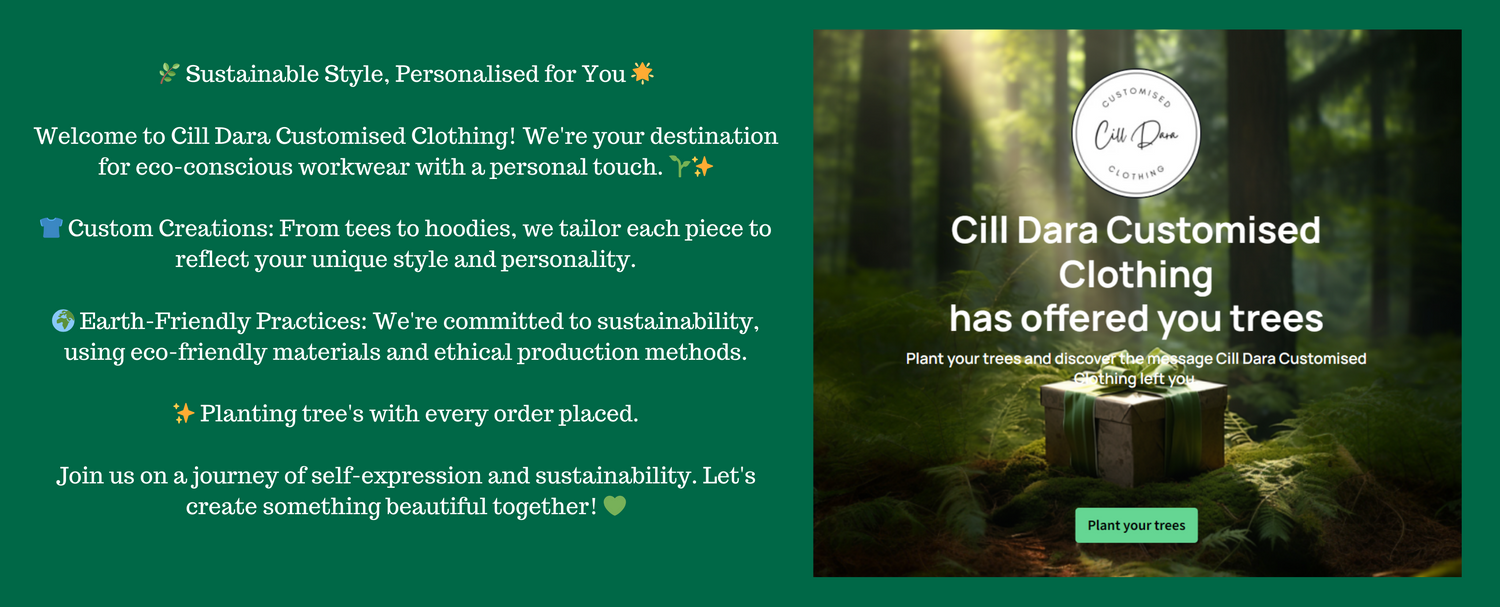 🌿 Sustainable Style, Personalised for You ☀️

Welcome to Cill Dara Customised Clothing! We're your destination for eco-conscious workwear with a personal touch. 🌱✨

👕 Custom Creations: From tees to hoodies, we tailor each piece to reflect your unique style and personality.

🌍 Earth-Friendly Practices: We're committed to sustainability, using eco-friendly materials and ethical production methods.

✨ Planting tree's with every order placed.

Join us on a journey of self-expression and sustainability. Let's create something beautiful together! 💚

CUSTOMISED
Cill Dara
CLOTHING

Cill Dara Customised Clothing has offered you trees

Plant your trees and discover the message Cill Dara Customised Clothing left you

Plant your trees